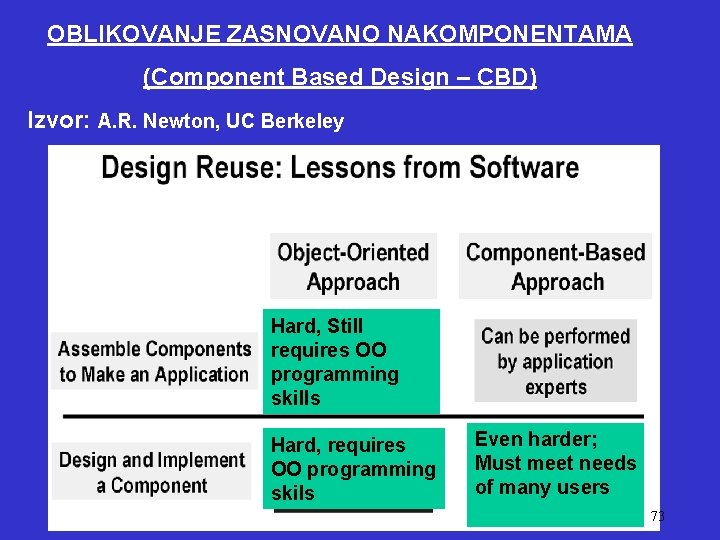 OBLIKOVANJE ZASNOVANO NAKOMPONENTAMA

(Component Based Design – CBD)

Izvor: A.R. Newton, UC Berkeley

Design Reuse: Lessons from Software

| | Object-Oriented Approach | Component-Based Approach |
|---|---|---|
| Assemble Components to Make an Application | Hard, Still requires OO programming skills | Can be performed by application experts |
| Design and Implement a Component | Hard, requires OO programming skils | Even harder; Must meet needs of many users |

73